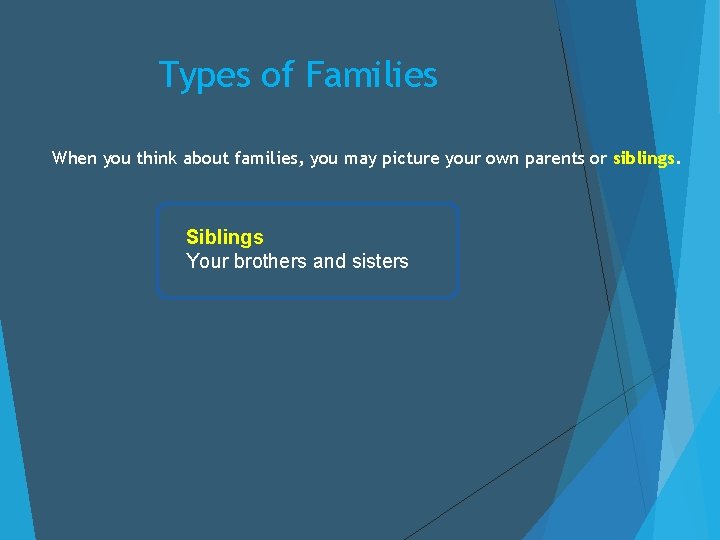 Types of Families

When you think about families, you may picture your own parents or siblings.

Siblings
Your brothers and sisters